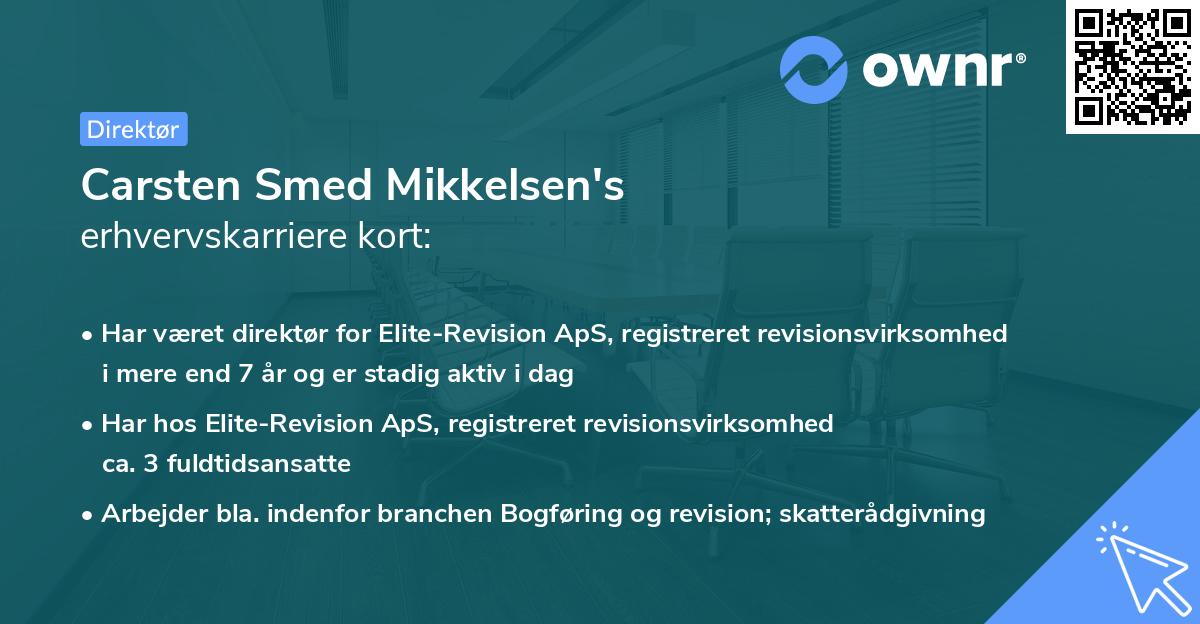 ownr®

Direktør

Carsten Smed Mikkelsen's
erhvervskarriere kort:

• Har været direktør for Elite-Revision ApS, registreret revisionsvirksomhed i mere end 7 år og er stadig aktiv i dag
• Har hos Elite-Revision ApS, registreret revisionsvirksomhed ca. 3 fuldtidsansatte
• Arbejder bla. indenfor branchen Bogføring og revision; skatterådgivning